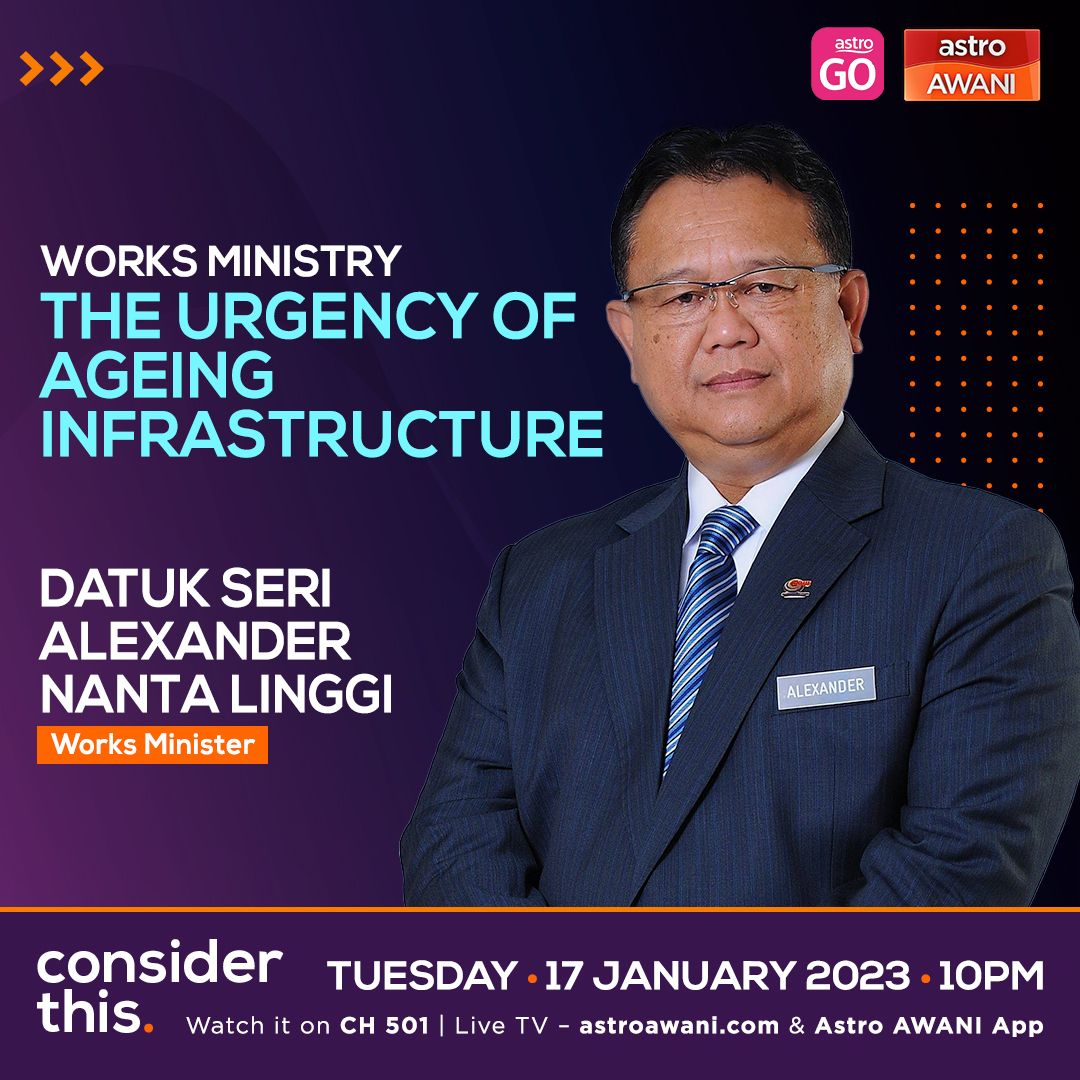 astro GO

astro AWANI

WORKS MINISTRY

THE URGENCY OF AGEING INFRASTRUCTURE

DATUK SERI ALEXANDER NANTA LINGGI

Works Minister

ALEXANDER

consider this.

TUESDAY • 17 JANUARY 2023 • 10PM

Watch it on CH 501 | Live TV – astroawani.com & Astro AWANI App